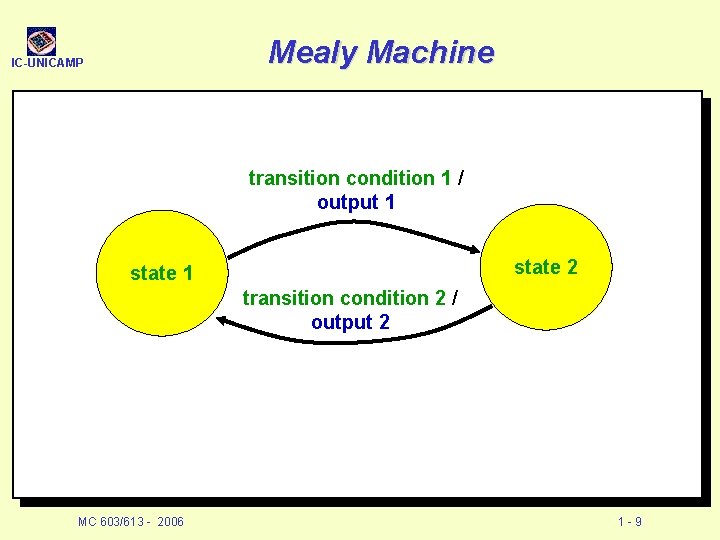 IC-UNICAMP

Mealy Machine

transition condition 1 /
output 1

state 1

state 2

transition condition 2 /
output 2

MC 603/613 - 2006

1 - 9